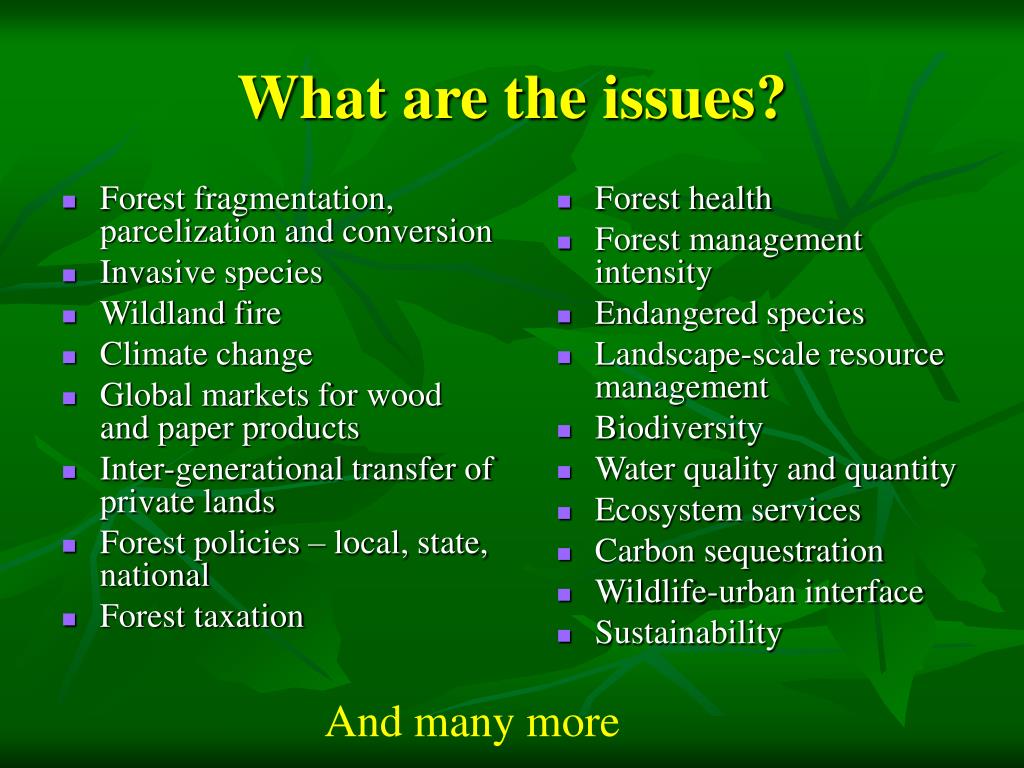 What are the issues?

- Forest fragmentation, parcelization and conversion
- Invasive species
- Wildland fire
- Climate change
- Global markets for wood and paper products
- Inter-generational transfer of private lands
- Forest policies – local, state, national
- Forest taxation

- Forest health
- Forest management intensity
- Endangered species
- Landscape-scale resource management
- Biodiversity
- Water quality and quantity
- Ecosystem services
- Carbon sequestration
- Wildlife-urban interface
- Sustainability

And many more